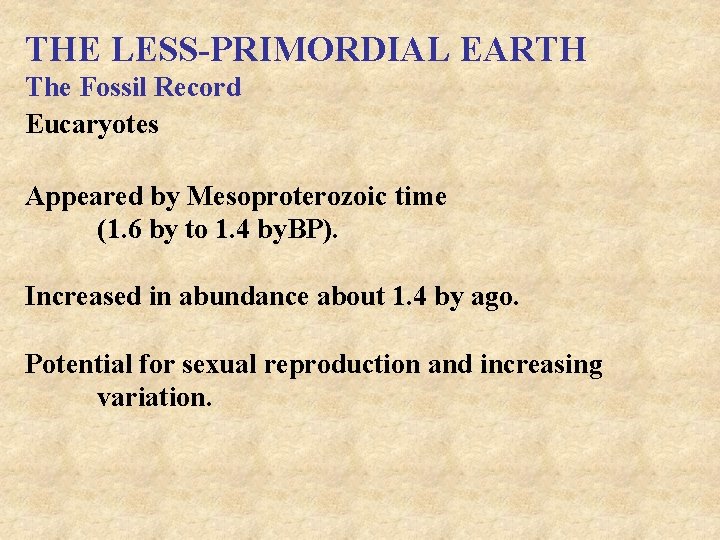 THE LESS-PRIMORDIAL EARTH
The Fossil Record
Eucaryotes

Appeared by Mesoproterozoic time (1.6 by to 1.4 byBP).

Increased in abundance about 1.4 by ago.

Potential for sexual reproduction and increasing variation.